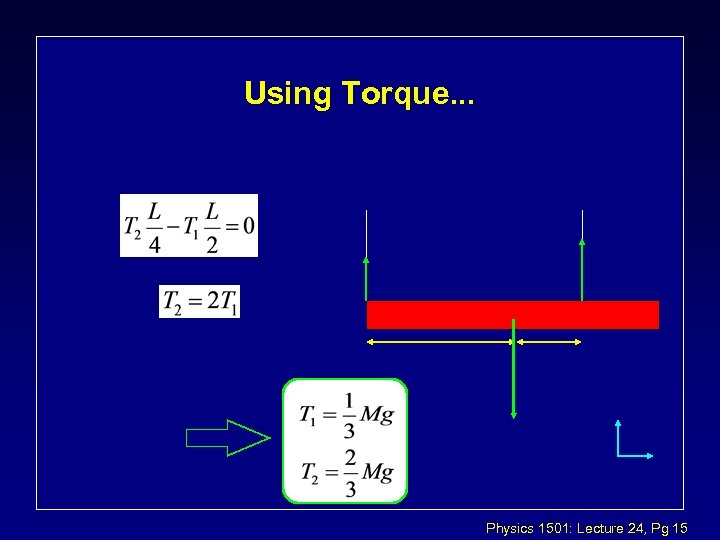 Using Torque...

$T_2 \frac{L}{4} - T_1 \frac{L}{2} = 0$

$T_2 = 2T_1$

$T_1 = \frac{1}{3}Mg$

$T_2 = \frac{2}{3}Mg$

Physics 1501: Lecture 24, Pg 15